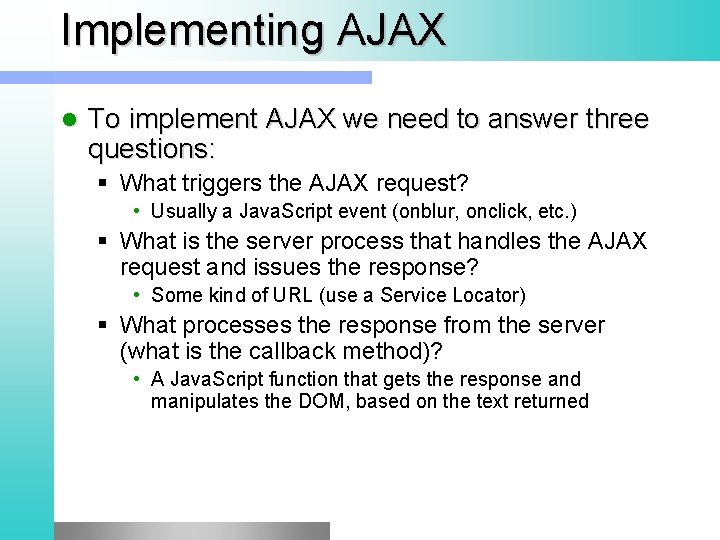 Implementing AJAX

- To implement AJAX we need to answer three questions:
  - What triggers the AJAX request?
    - Usually a JavaScript event (onblur, onclick, etc.)
  - What is the server process that handles the AJAX request and issues the response?
    - Some kind of URL (use a Service Locator)
  - What processes the response from the server (what is the callback method)?
    - A JavaScript function that gets the response and manipulates the DOM, based on the text returned